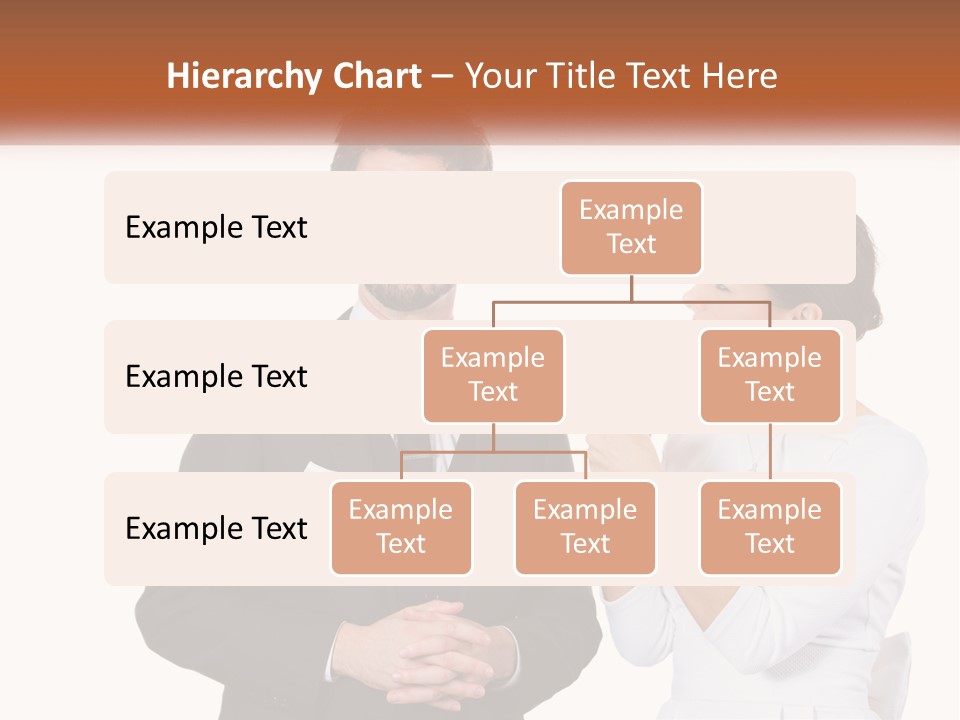 Hierarchy Chart – Your Title Text Here

Example Text

Example Text

Example Text

Example Text

Example Text

Example Text

Example Text

Example Text

Example Text